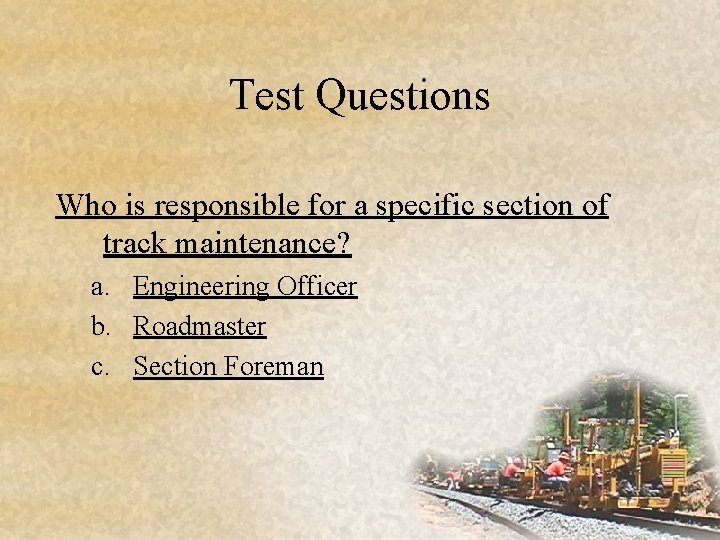 Test Questions

Who is responsible for a specific section of track maintenance?

a. Engineering Officer
b. Roadmaster
c. Section Foreman